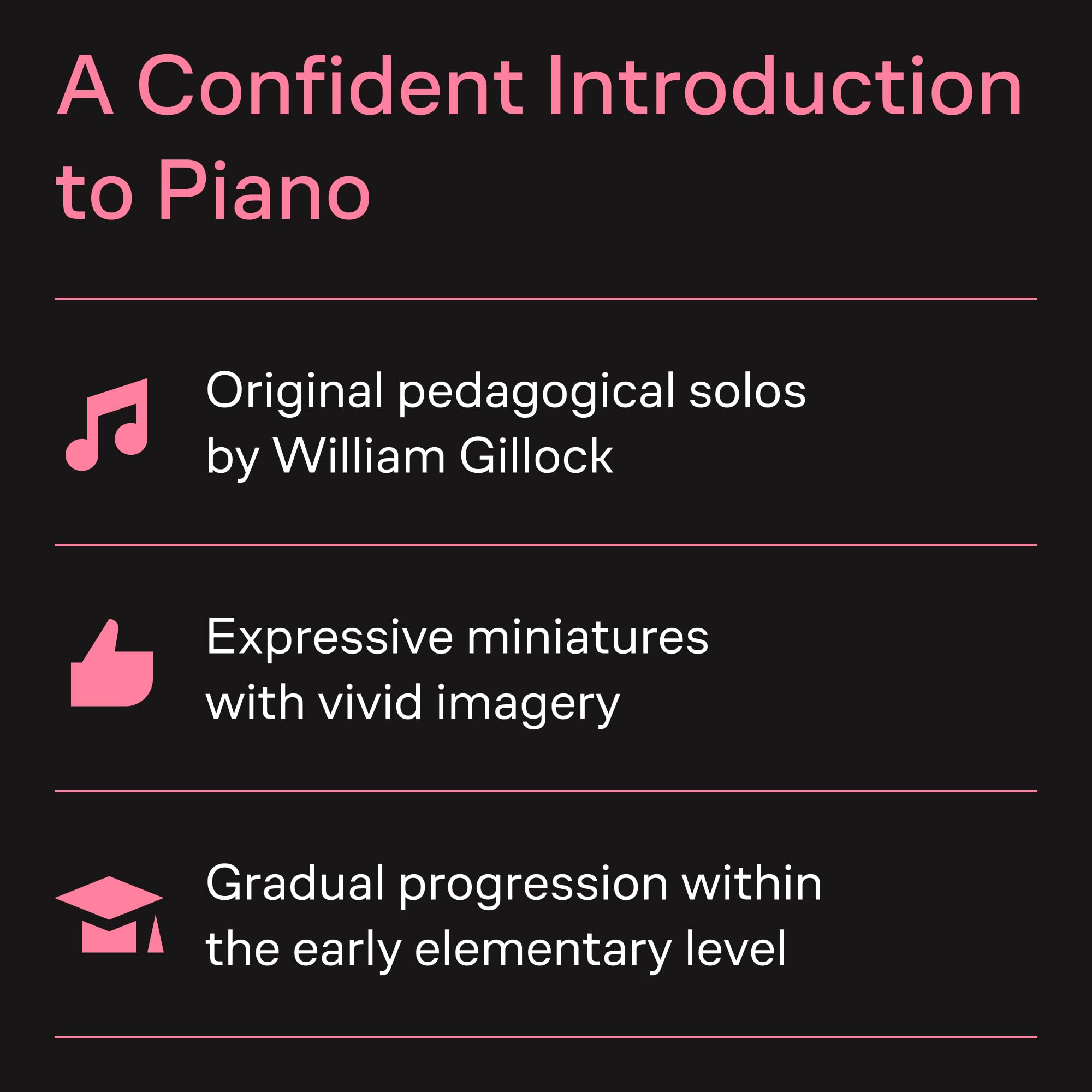 A Confident Introduction to Piano

Original pedagogical solos by William Gillock

Expressive miniatures with vivid imagery

Gradual progression within the early elementary level